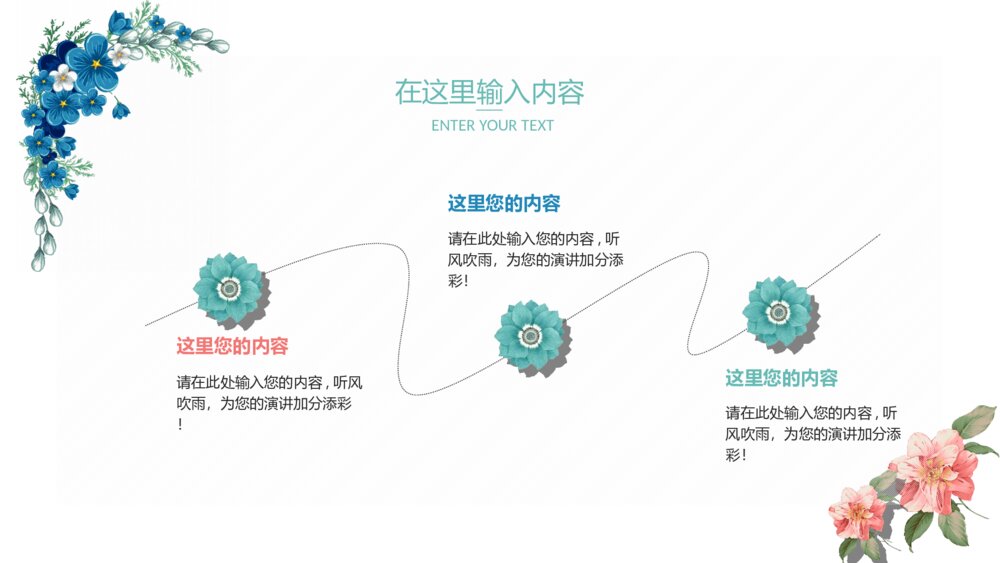 在这里输入内容
ENTER YOUR TEXT

这里您的内容

请在此处输入您的内容，听风吹雨，为您的演讲加分添彩！

这里您的内容

请在此处输入您的内容，听风吹雨，为您的演讲加分添彩！

这里您的内容

请在此处输入您的内容，听风吹雨，为您的演讲加分添彩！